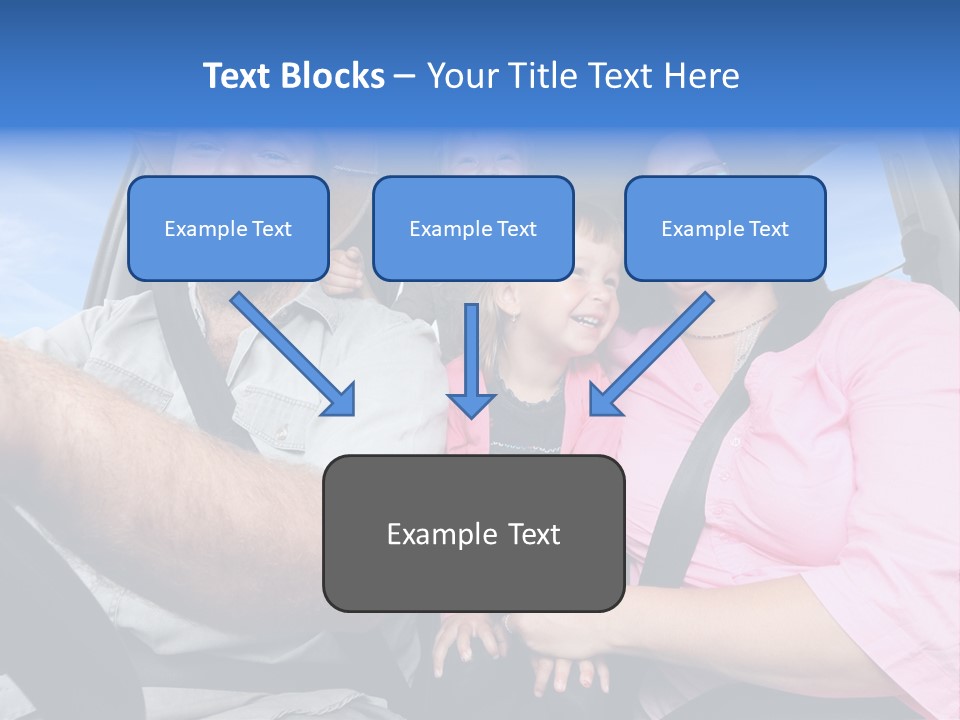 Text Blocks – Your Title Text Here

Example Text

Example Text

Example Text

Example Text